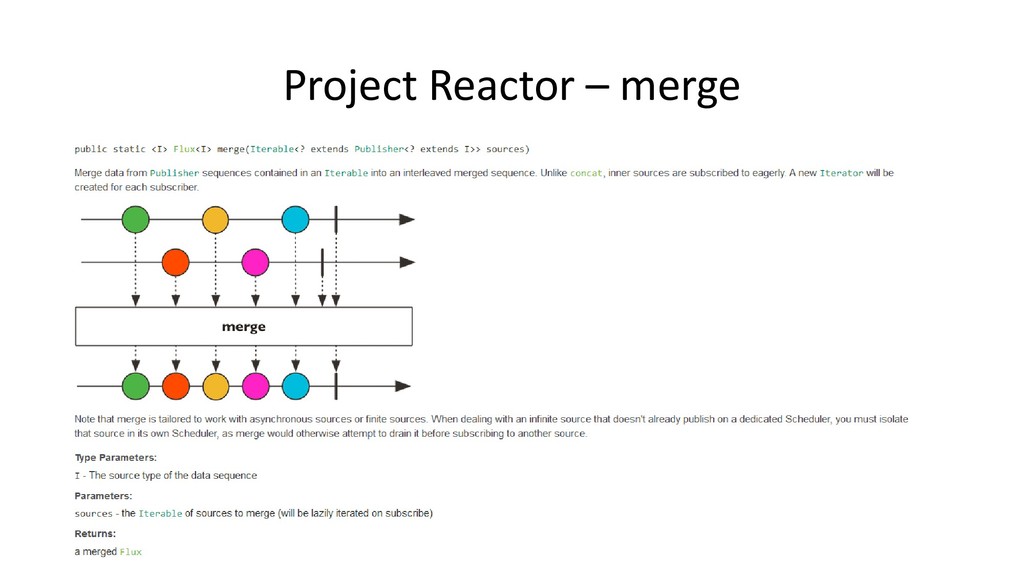 Project Reactor – merge

public static <I> Flux<I> merge(Iterable<? extends Publisher<? extends I>> sources)

Merge data from Publisher sequences contained in an Iterable into an interleaved merged sequence. Unlike concat, inner sources are subscribed to eagerly. A new Iterator will be created for each subscriber.

merge

Note that merge is tailored to work with asynchronous sources or finite sources. When dealing with an infinite source that doesn't already publish on a dedicated Scheduler, you must isolate that source in its own Scheduler, as merge would otherwise attempt to drain it before subscribing to another source.

Type Parameters:

I - The source type of the data sequence

Parameters:

sources - the Iterable of sources to merge (will be lazily iterated on subscribe)

Returns:

a merged Flux